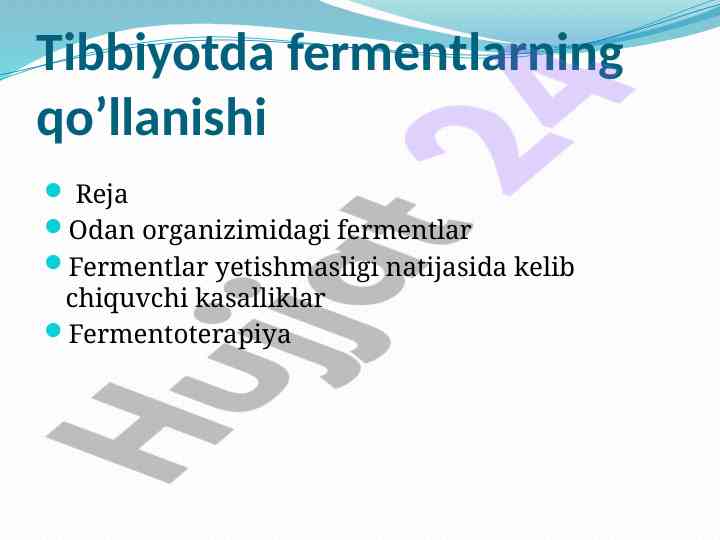 Tibbiyotda fermentlarning qo’llanishi

- Reja
- Odan organizimidagi fermentlar
- Fermentlar yetishmasligi natijasida kelib chiquvchi kasalliklar
- Fermentoterapiya

Hujjat 24